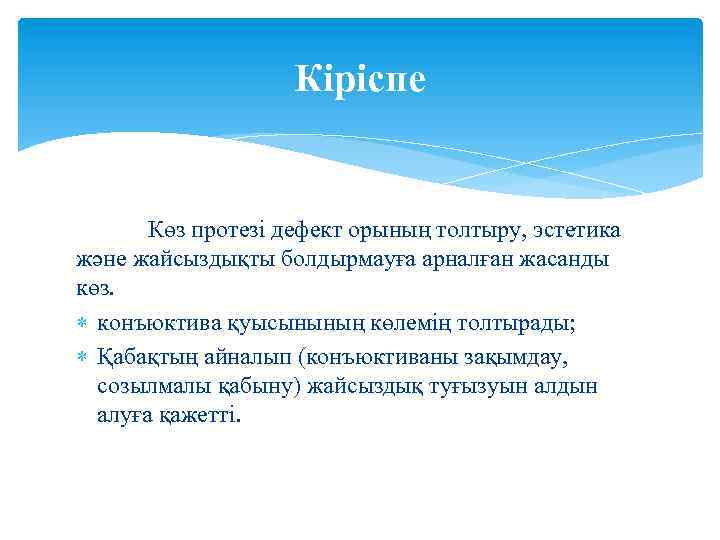 Кіріспе

Көз протезі дефект орының толтыру, эстетика және жайсыздықты болдырмауға арналған жасанды көз.

* конъюктива қуысынының көлемің толтырады;
* Қабақтың айналып (конъюктиваны зақымдау, созылмалы қабыну) жайсыздық туғызуын алдын алуға қажетті.